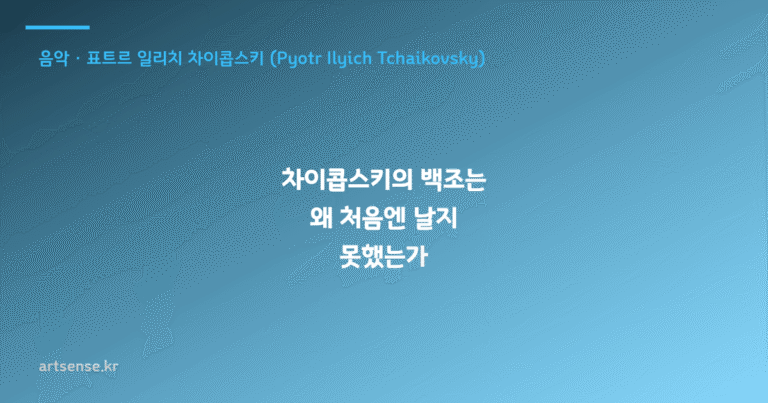 음악 · 표트르 일리치 차이콥스키 (Pyotr Ilyich Tchaikovsky)

차이콥스키의 백조는
왜 처음엔 날지
못했는가

artsense.kr